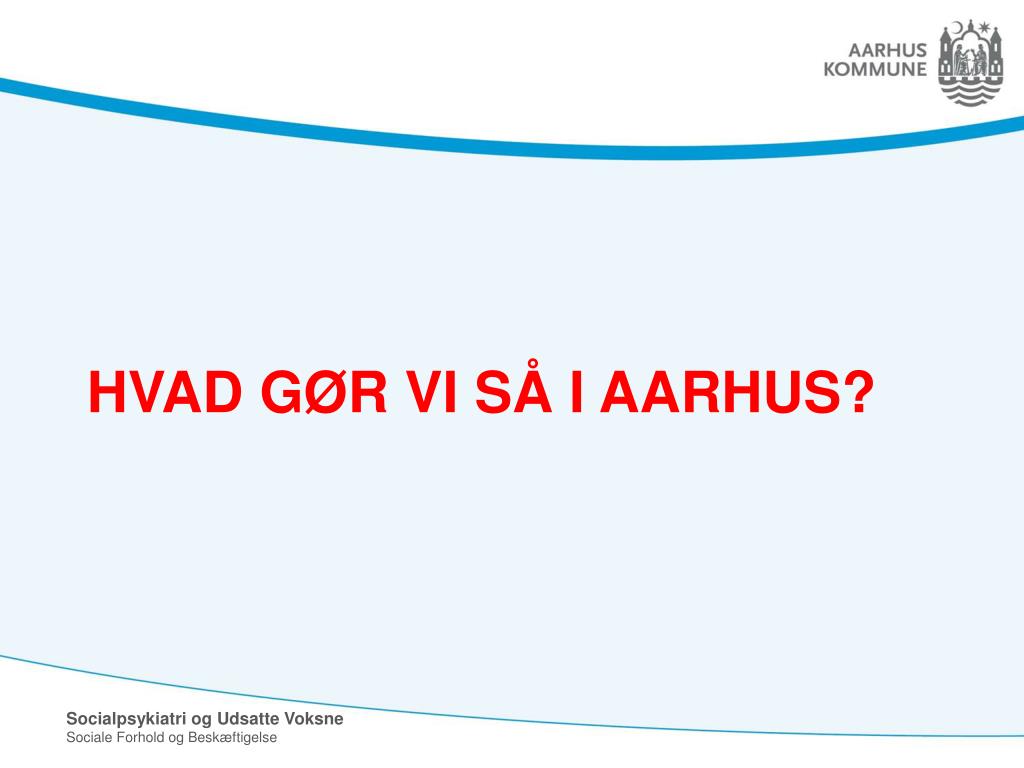 AARHUS
KOMMUNE

HVAD GØR VI SÅ I AARHUS?

Socialpsykiatri og Udsatte Voksne
Sociale Forhold og Beskæftigelse